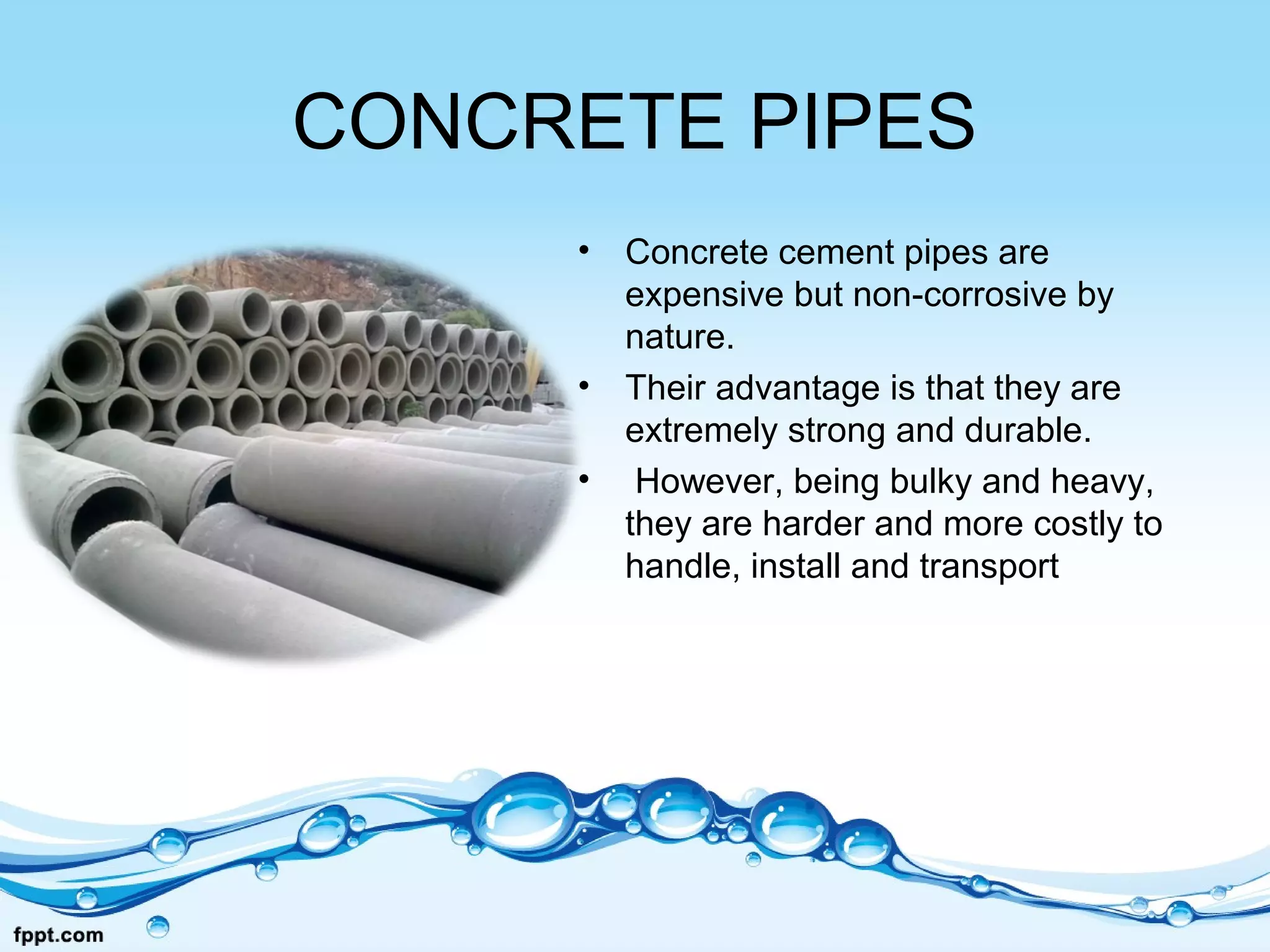 CONCRETE PIPES

• Concrete cement pipes are expensive but non-corrosive by nature.
• Their advantage is that they are extremely strong and durable.
• However, being bulky and heavy, they are harder and more costly to handle, install and transport

fppt.com